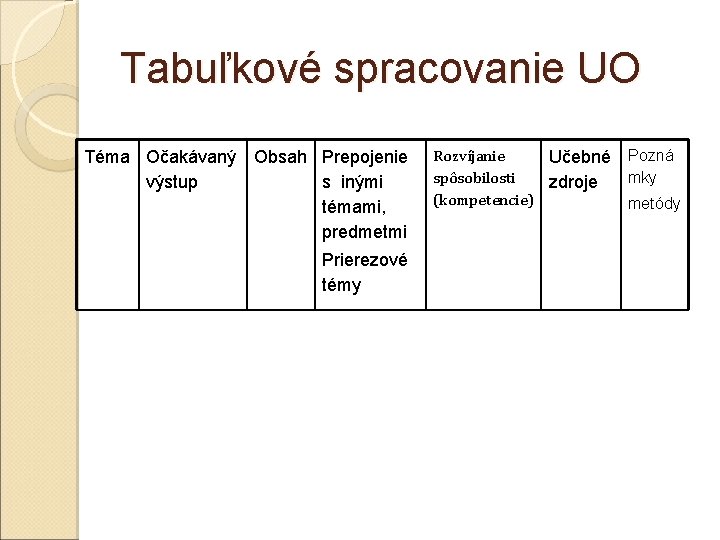 Tabuľkové spracovanie UO

| Téma | Očakávaný výstup | Obsah | Prepojenie s inými témami, predmetmi Prierezové témy | Rozvíjanie spôsobilosti (kompetencie) | Učebné zdroje | Pozná mky metódy |
|---|---|---|---|---|---|---|